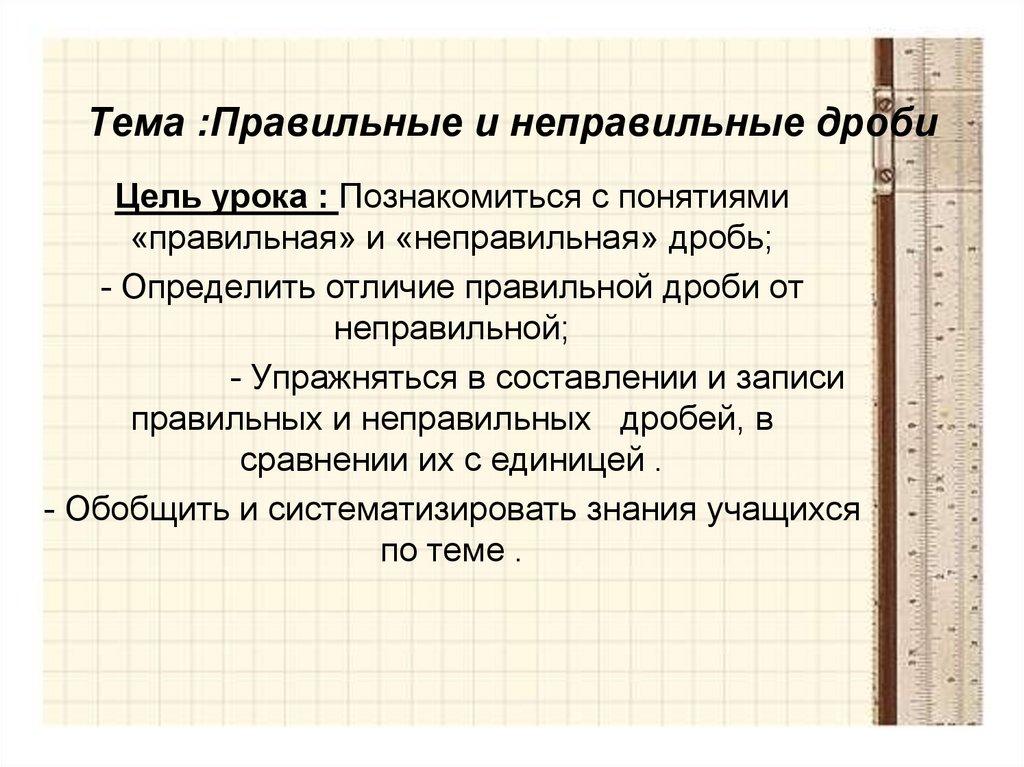 Тема :Правильные и неправильные дроби

Цель урока : Познакомиться с понятиями «правильная» и «неправильная» дробь;

- Определить отличие правильной дроби от неправильной;

- Упражняться в составлении и записи правильных и неправильных дробей, в сравнении их с единицей .

- Обобщить и систематизировать знания учащихся по теме .